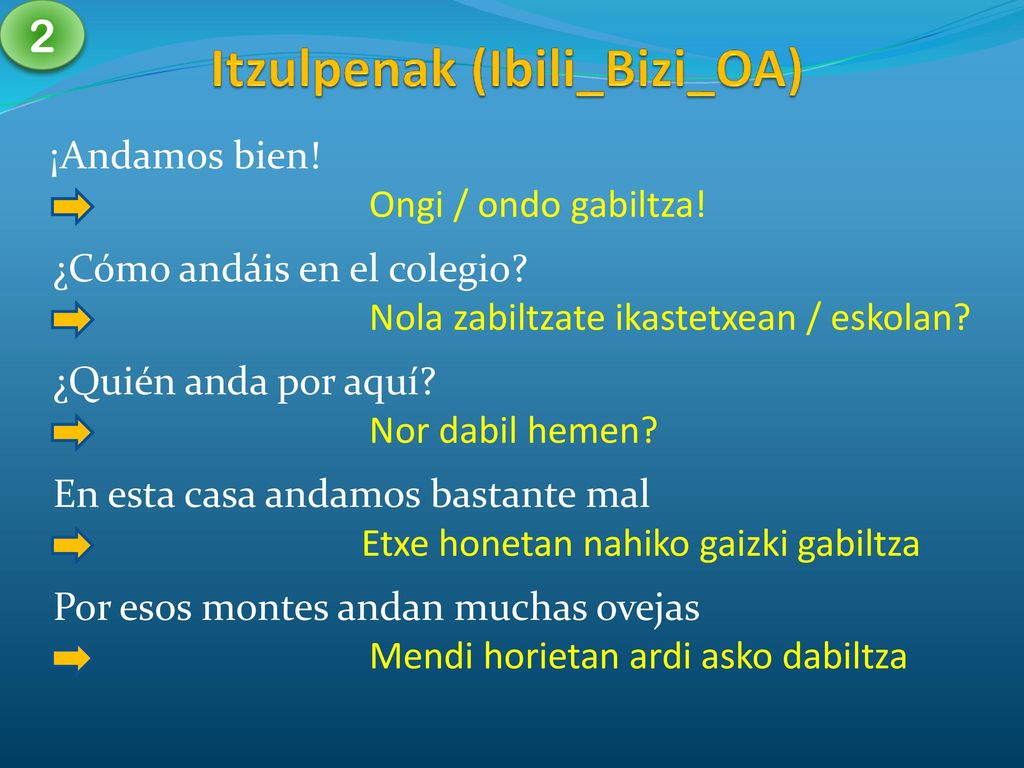 2

Itzulpenak (Ibili_Bizi_OA)

¡Andamos bien!

Ongi / ondo gabiltza!

¿Cómo andáis en el colegio?

Nola zabiltzate ikastetxean / eskolan?

¿Quién anda por aquí?

Nor dabil hemen?

En esta casa andamos bastante mal

Etxe honetan nahiko gaizki gabiltza

Por esos montes andan muchas ovejas

Mendi horietan ardi asko dabiltza